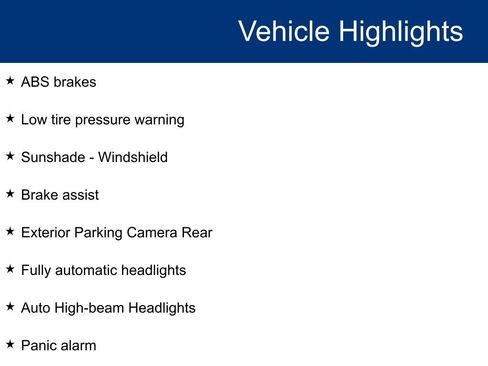 Vehicle Highlights

★ ABS brakes

★ Low tire pressure warning

★ Sunshade - Windshield

★ Brake assist

★ Exterior Parking Camera Rear

★ Fully automatic headlights

★ Auto High-beam Headlights

★ Panic alarm